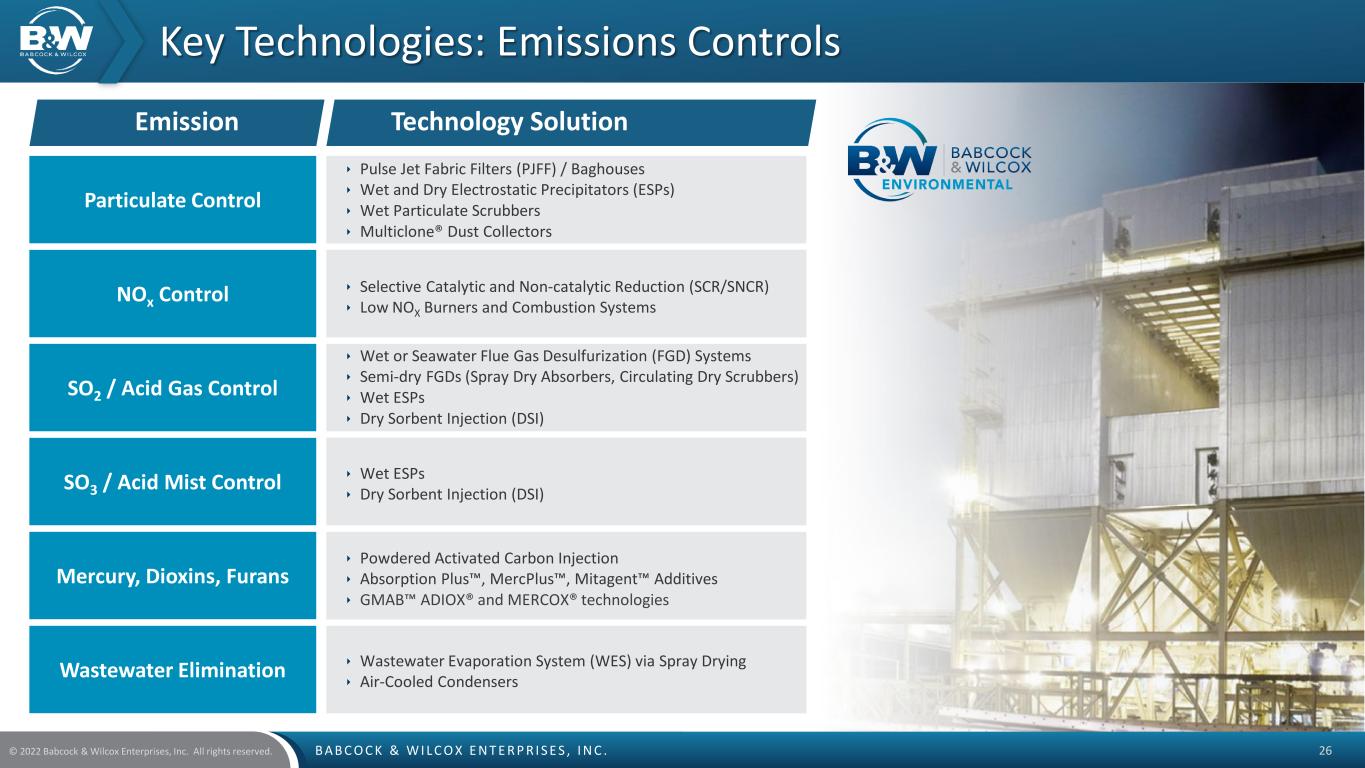 B&W BABCOCK & WILCOX

Key Technologies: Emissions Controls

| Emission | Technology Solution |
|---|---|
| Particulate Control | ‣ Pulse Jet Fabric Filters (PJFF) / Baghouses ‣ Wet and Dry Electrostatic Precipitators (ESPs) ‣ Wet Particulate Scrubbers ‣ Multiclone® Dust Collectors |
| $NO_x$ Control | ‣ Selective Catalytic and Non-catalytic Reduction (SCR/SNCR) ‣ Low $NO_X$ Burners and Combustion Systems |
| $SO_2$ / Acid Gas Control | ‣ Wet or Seawater Flue Gas Desulfurization (FGD) Systems ‣ Semi-dry FGDs (Spray Dry Absorbers, Circulating Dry Scrubbers) ‣ Wet ESPs ‣ Dry Sorbent Injection (DSI) |
| $SO_3$ / Acid Mist Control | ‣ Wet ESPs ‣ Dry Sorbent Injection (DSI) |
| Mercury, Dioxins, Furans | ‣ Powdered Activated Carbon Injection ‣ Absorption Plus™, MercPlus™, Mitagent™ Additives ‣ GMAB™ ADIOX® and MERCOX® technologies |
| Wastewater Elimination | ‣ Wastewater Evaporation System (WES) via Spray Drying ‣ Air-Cooled Condensers |

B&W BABCOCK & WILCOX ENVIRONMENTAL

© 2022 Babcock & Wilcox Enterprises, Inc. All rights reserved.

BABCOCK & WILCOX ENTERPRISES, INC.

26